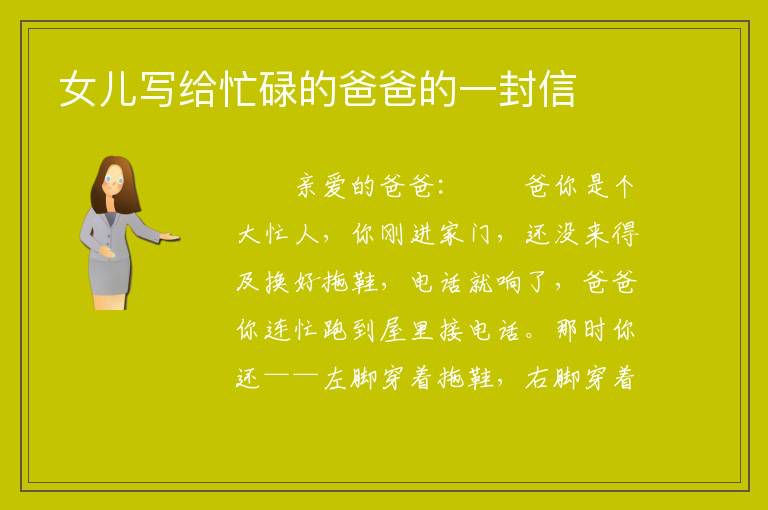 女儿写给忙碌的爸爸的一封信

亲爱的爸爸：　　爸你是个大忙人，你刚进家门，还没来得及换好拖鞋，电话就响了，爸爸你连忙跑到屋里接电话。那时你还——左脚穿着拖鞋，右脚穿着